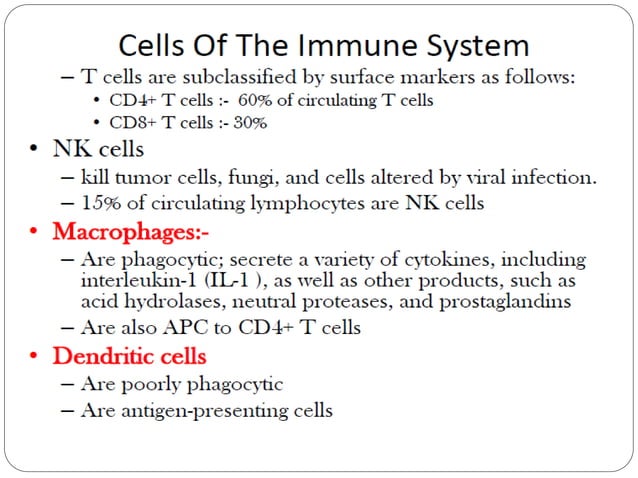 Cells Of The Immune System

– T cells are subclassified by surface markers as follows:
• CD4+ T cells :- 60% of circulating T cells
• CD8+ T cells :- 30%

• NK cells
– kill tumor cells, fungi, and cells altered by viral infection.
– 15% of circulating lymphocytes are NK cells

• Macrophages:-
– Are phagocytic; secrete a variety of cytokines, including interleukin-1 (IL-1 ), as well as other products, such as acid hydrolases, neutral proteases, and prostaglandins
– Are also APC to CD4+ T cells

• Dendritic cells
– Are poorly phagocytic
– Are antigen-presenting cells